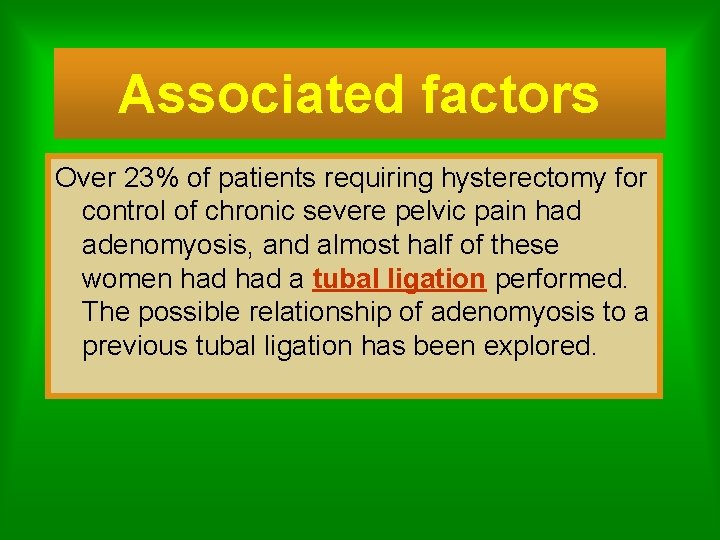 Associated factors

Over 23% of patients requiring hysterectomy for control of chronic severe pelvic pain had adenomyosis, and almost half of these women had had a tubal ligation performed. The possible relationship of adenomyosis to a previous tubal ligation has been explored.